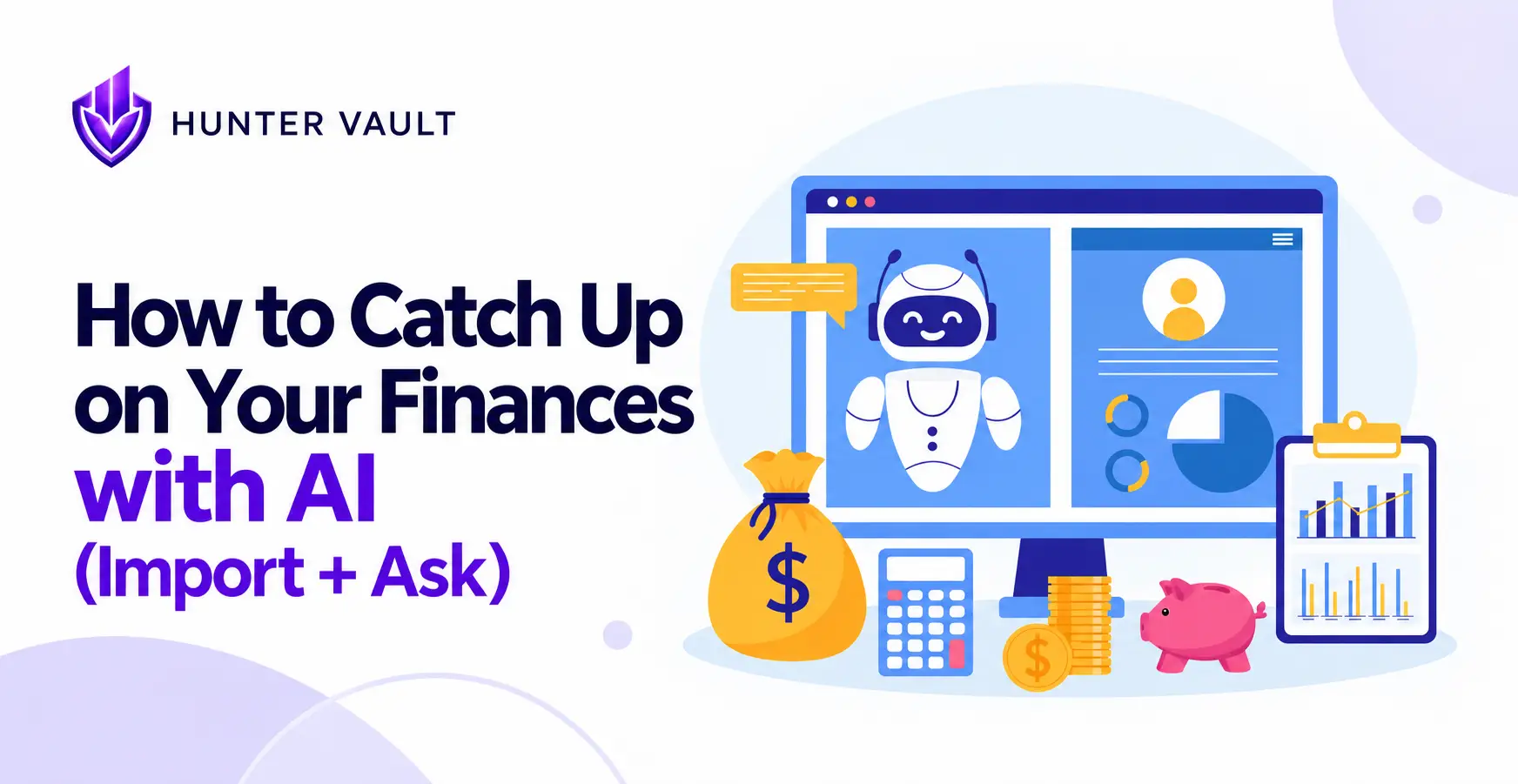 HUNTER VAULT

How to Catch Up on Your Finances with AI (Import + Ask)

$

$